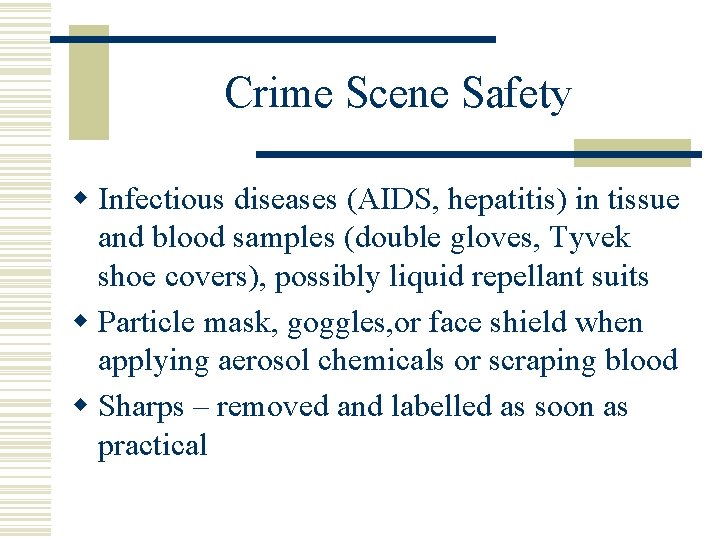 Crime Scene Safety

- Infectious diseases (AIDS, hepatitis) in tissue and blood samples (double gloves, Tyvek shoe covers), possibly liquid repellant suits
- Particle mask, goggles,or face shield when applying aerosol chemicals or scraping blood
- Sharps – removed and labelled as soon as practical